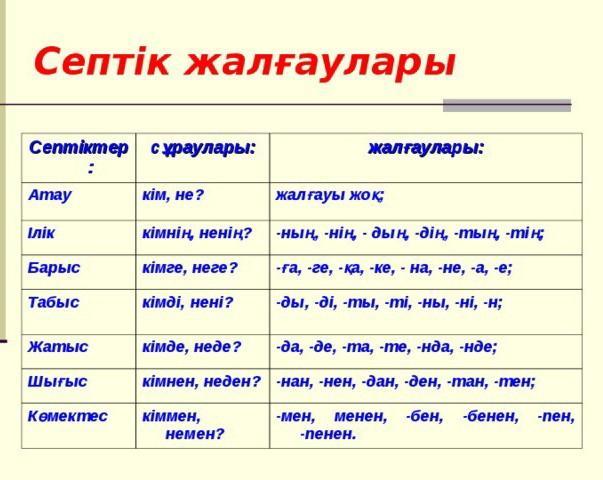 Септік жалғаулары

| Септіктер: | сұраулары: | жалғаулары: |
|---|---|---|
| Атау | кім, не? | жалғауы жоқ; |
| Ілік | кімнің, ненің? | -ның, -нің, - дың, -дің, -тың, -тің; |
| Барыс | кімге, неге? | -ға, -ге, -қа, -ке, - на, -не, -а, -е; |
| Табыс | кімді, нені? | -ды, -ді, -ты, -ті, -ны, -ні, -н; |
| Жатыс | кімде, неде? | -да, -де, -та, -те, -нда, -нде; |
| Шығыс | кімнен, неден? | -нан, -нен, -дан, -ден, -тан, -тен; |
| Көмектес | кіммен, немен? | -мен, менен, -бен, -бенен, -пен, -пенен. |